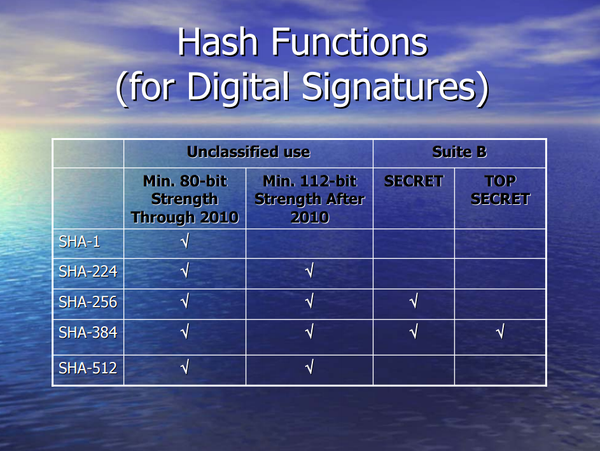 Hash Functions
(for Digital Signatures)

| | Unclassified use | | Suite B | |
|---|---|---|---|---|
| | Min. 80-bit Strength Through 2010 | Min. 112-bit Strength After 2010 | SECRET | TOP SECRET |
| SHA-1 | √ | | | |
| SHA-224 | √ | √ | | |
| SHA-256 | √ | √ | √ | |
| SHA-384 | √ | √ | √ | √ |
| SHA-512 | √ | √ | | |